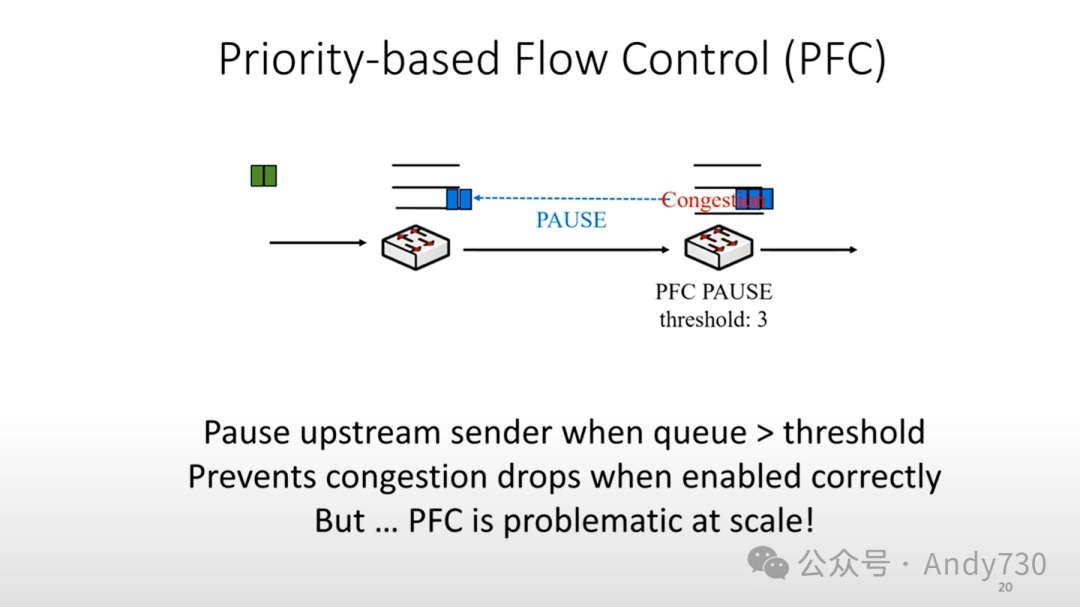 Priority-based Flow Control (PFC)

Congestion

PAUSE

PFC PAUSE
threshold: 3

Pause upstream sender when queue > threshold
Prevents congestion drops when enabled correctly
But … PFC is problematic at scale!

公众号 · Andy730

20